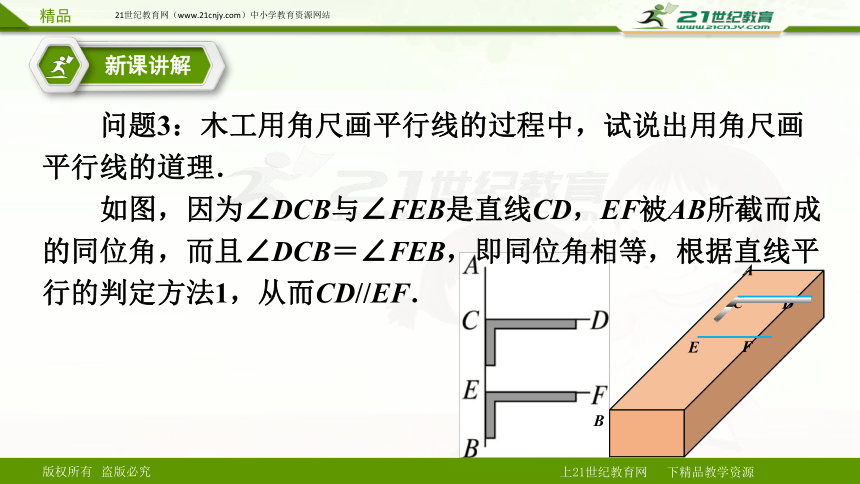 精品　21世纪教育网（www.21cnjy.com）中小学教育资源网站

21世纪教育
www.21cnjy.com

新课讲解

问题3：木工用角尺画平行线的过程中，试说出用角尺画平行线的道理．

如图，因为$\angle DCB$与$\angle FEB$是直线$CD$，$EF$被$AB$所截而成的同位角，而且$\angle DCB=\angle FEB$，即同位角相等，根据直线平行的判定方法1，从而$CD//EF$．

A
C
D
E
F
B

A
C
D
E
F
B

版权所有　盗版必究

上21世纪教育网　下精品教学资源